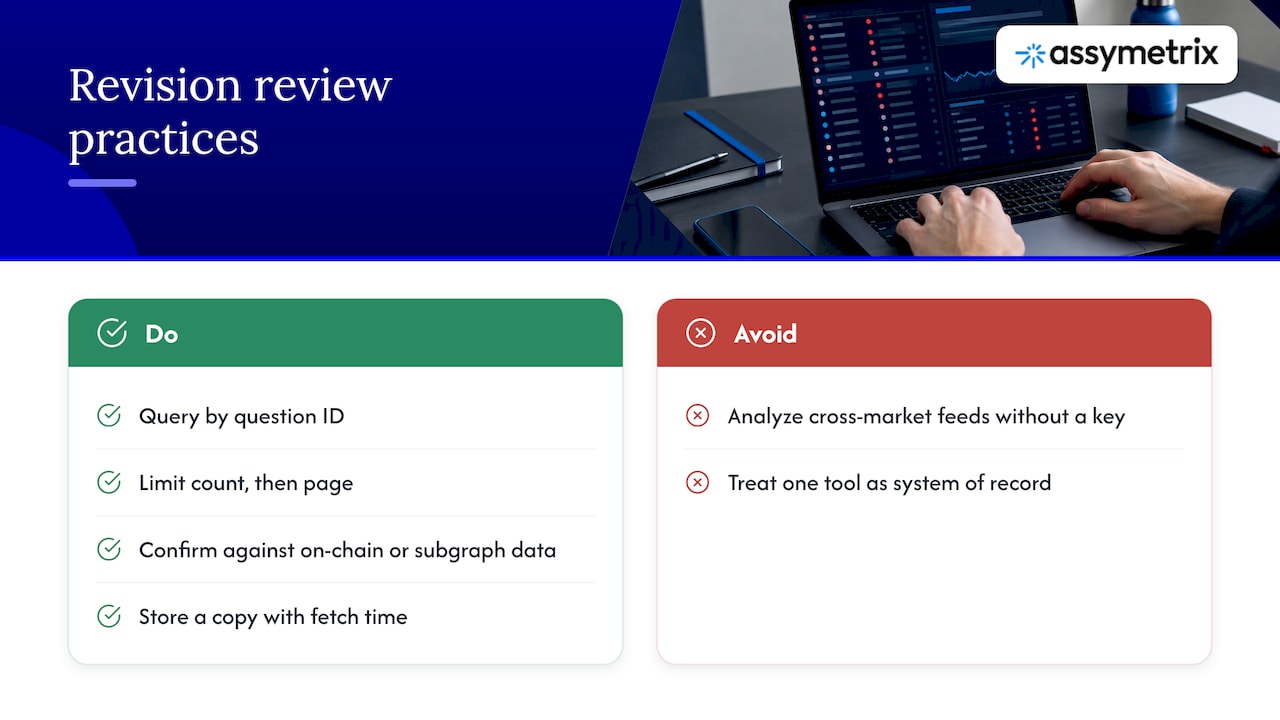 Revision review practices

assymetrix

Do

Query by question ID

Limit count, then page

Confirm against on-chain or subgraph data

Store a copy with fetch time

Avoid

Analyze cross-market feeds without a key

Treat one tool as system of record